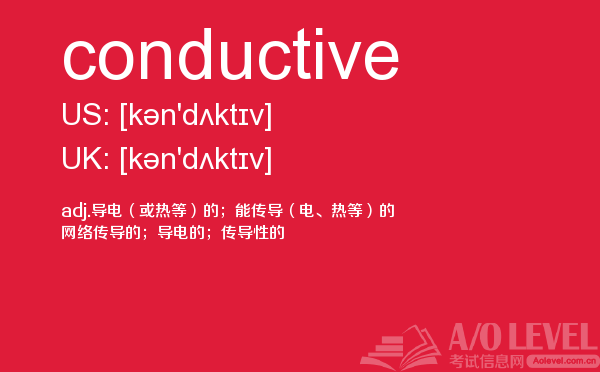 conductive

US: [kən'dʌktɪv]

UK: [kən'dʌktɪv]

adj.导电（或热等）的；能传导（电、热等）的
网络传导的；导电的；传导性的

A/O LEVEL
考试信息网 Aolevel.com.cn